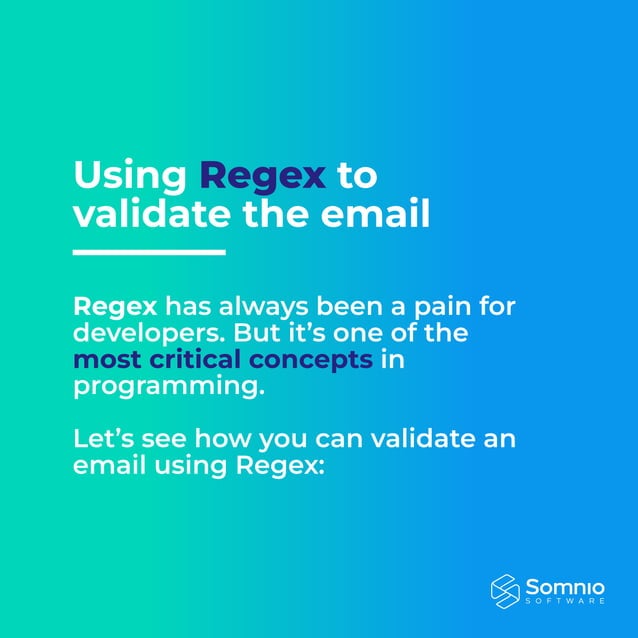 Using Regex to validate the email

Regex has always been a pain for developers. But it's one of the most critical concepts in programming.

Let's see how you can validate an email using Regex:

Somnio
SOFTWARE